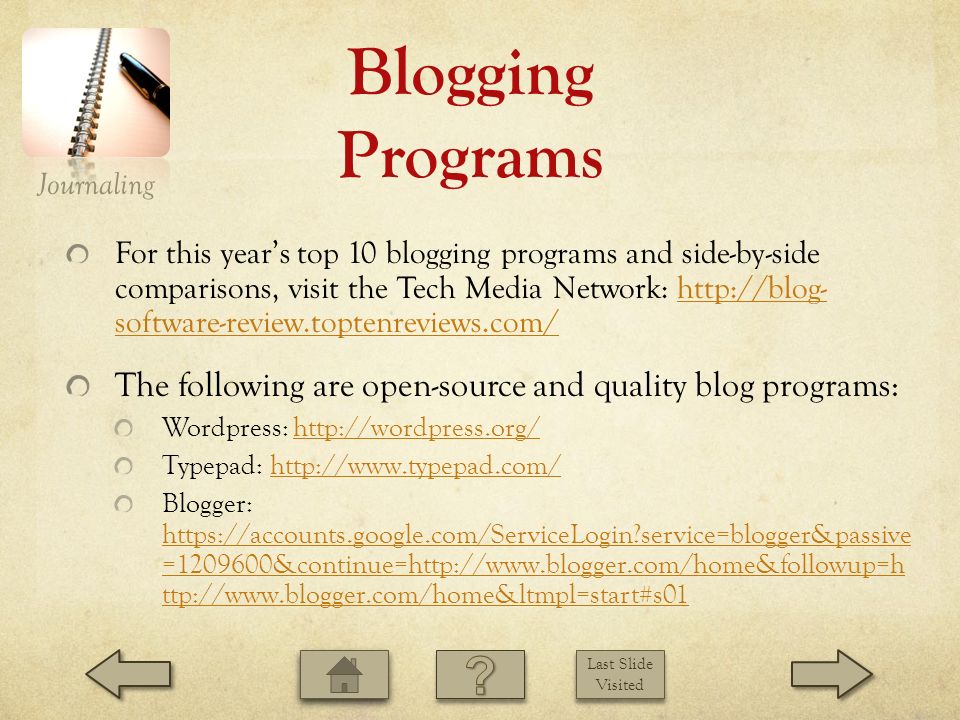 Journaling

Blogging Programs

For this year's top 10 blogging programs and side-by-side comparisons, visit the Tech Media Network: http://blog-software-review.toptenreviews.com/

The following are open-source and quality blog programs:

Wordpress: http://wordpress.org/

Typepad: http://www.typepad.com/

Blogger: https://accounts.google.com/ServiceLogin?service=blogger&passive=1209600&continue=http://www.blogger.com/home&followup=http://www.blogger.com/home&ltmpl=start#s01

?

Last Slide Visited